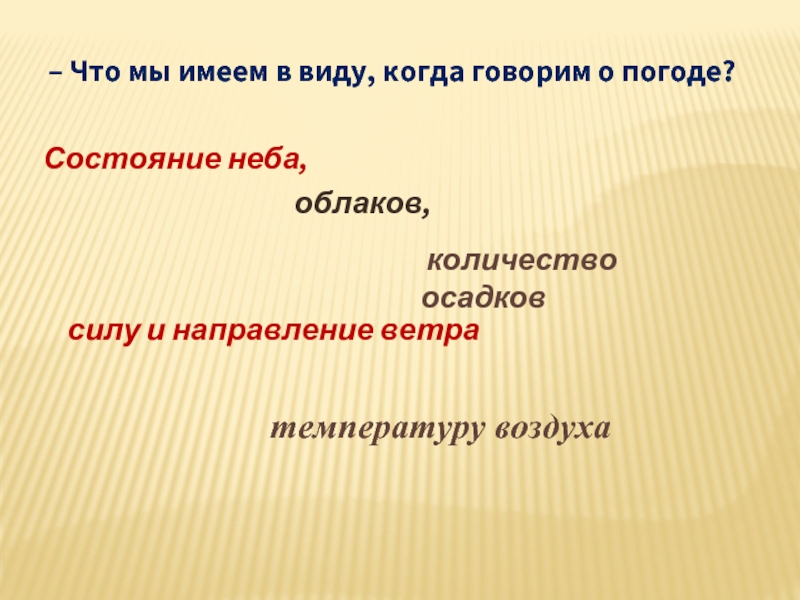 – Что мы имеем в виду, когда говорим о погоде?

Состояние неба,

облаков,

количество осадков

силу и направление ветра

температуру воздуха